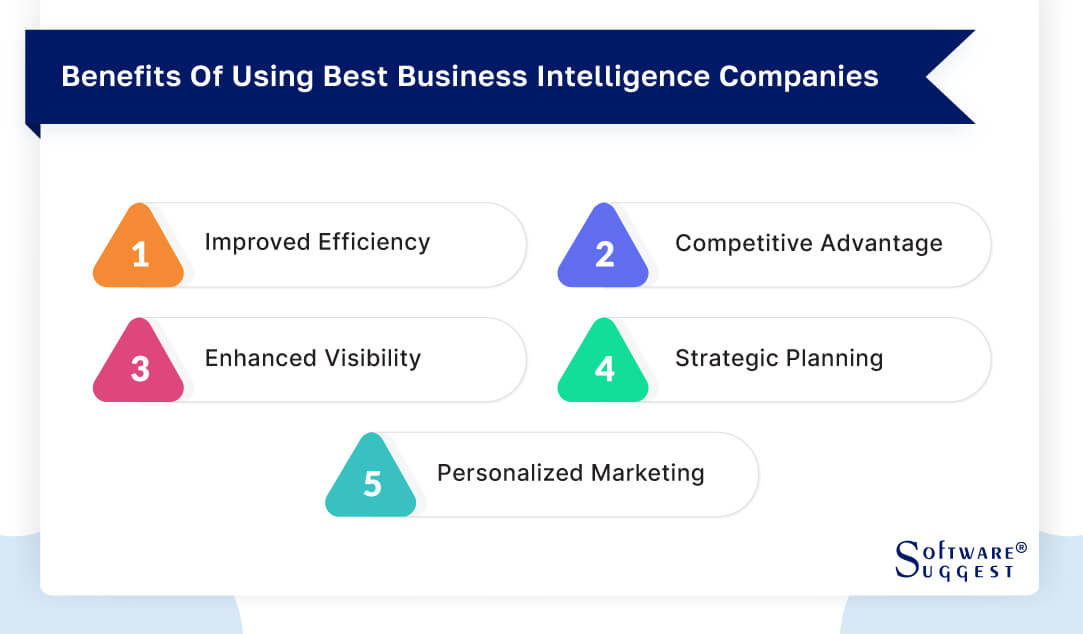 Benefits Of Using Best Business Intelligence Companies

1 Improved Efficiency

2 Competitive Advantage

3 Enhanced Visibility

4 Strategic Planning

5 Personalized Marketing

SOFTWARE® SUGGEST